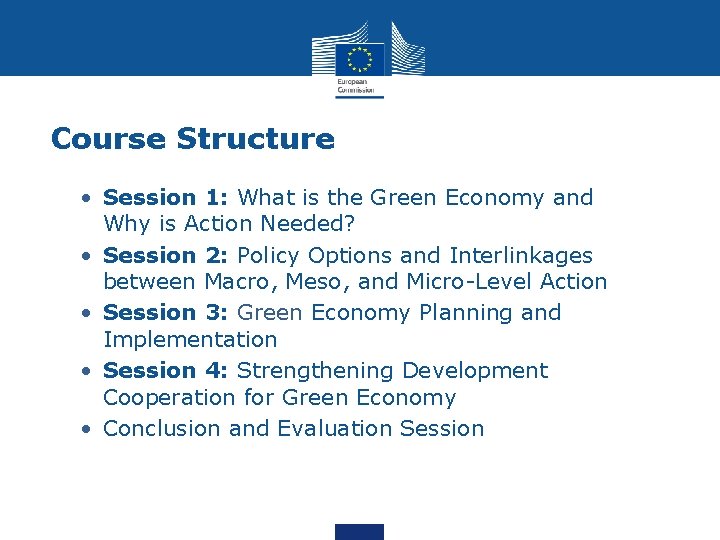 European Commission

Course Structure

• Session 1: What is the Green Economy and Why is Action Needed?
• Session 2: Policy Options and Interlinkages between Macro, Meso, and Micro-Level Action
• Session 3: Green Economy Planning and Implementation
• Session 4: Strengthening Development Cooperation for Green Economy
• Conclusion and Evaluation Session